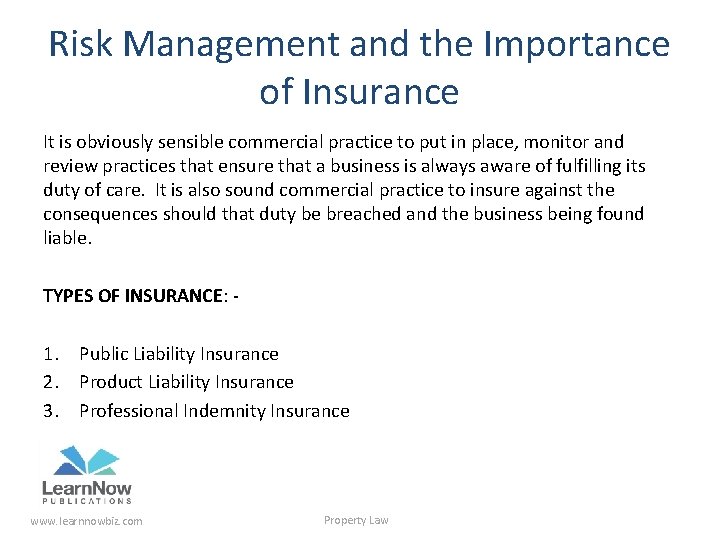 Risk Management and the Importance of Insurance

It is obviously sensible commercial practice to put in place, monitor and review practices that ensure that a business is always aware of fulfilling its duty of care. It is also sound commercial practice to insure against the consequences should that duty be breached and the business being found liable.

TYPES OF INSURANCE: -

1. Public Liability Insurance
2. Product Liability Insurance
3. Professional Indemnity Insurance

LearnNow
PUBLICATIONS

www.learnnowbiz.com

Property Law